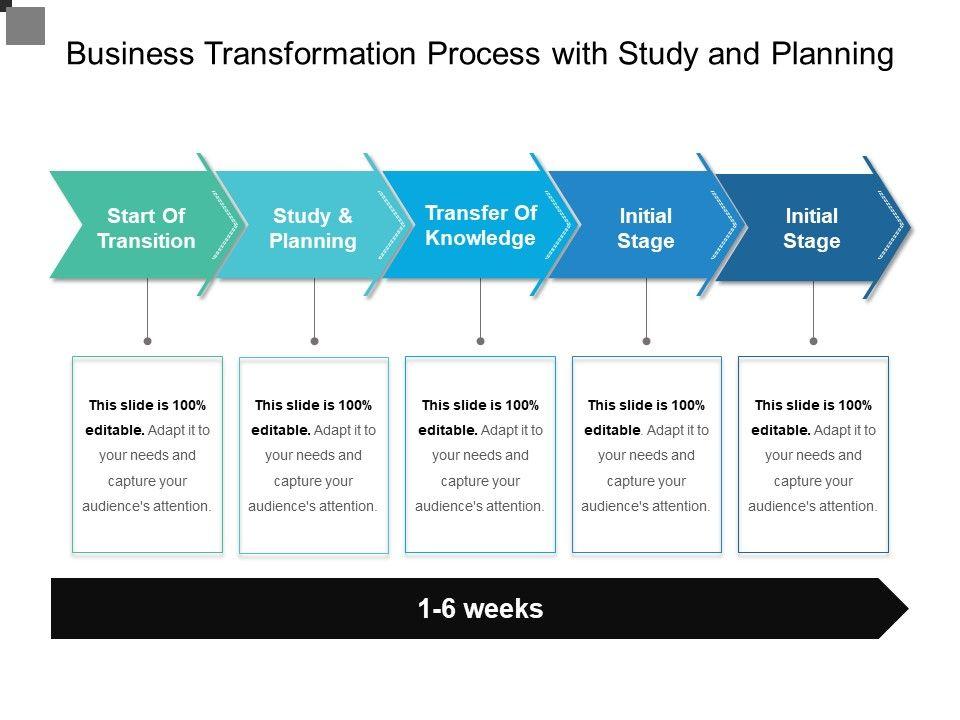 Business Transformation Process with Study and Planning

Start Of Transition

Study & Planning

Transfer Of Knowledge

Initial Stage

Initial Stage

This slide is 100% editable. Adapt it to your needs and capture your audience's attention.

This slide is 100% editable. Adapt it to your needs and capture your audience's attention.

This slide is 100% editable. Adapt it to your needs and capture your audience's attention.

This slide is 100% editable. Adapt it to your needs and capture your audience's attention.

This slide is 100% editable. Adapt it to your needs and capture your audience's attention.

1-6 weeks